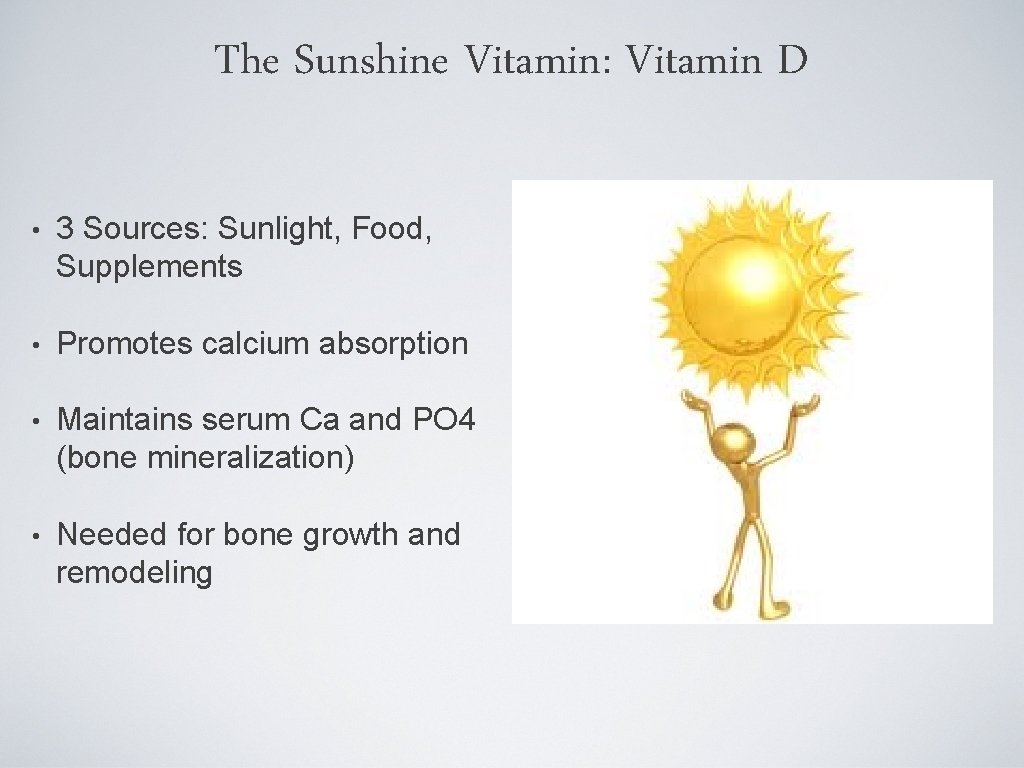 The Sunshine Vitamin: Vitamin D

• 3 Sources: Sunlight, Food, Supplements

• Promotes calcium absorption

• Maintains serum Ca and PO4 (bone mineralization)

• Needed for bone growth and remodeling